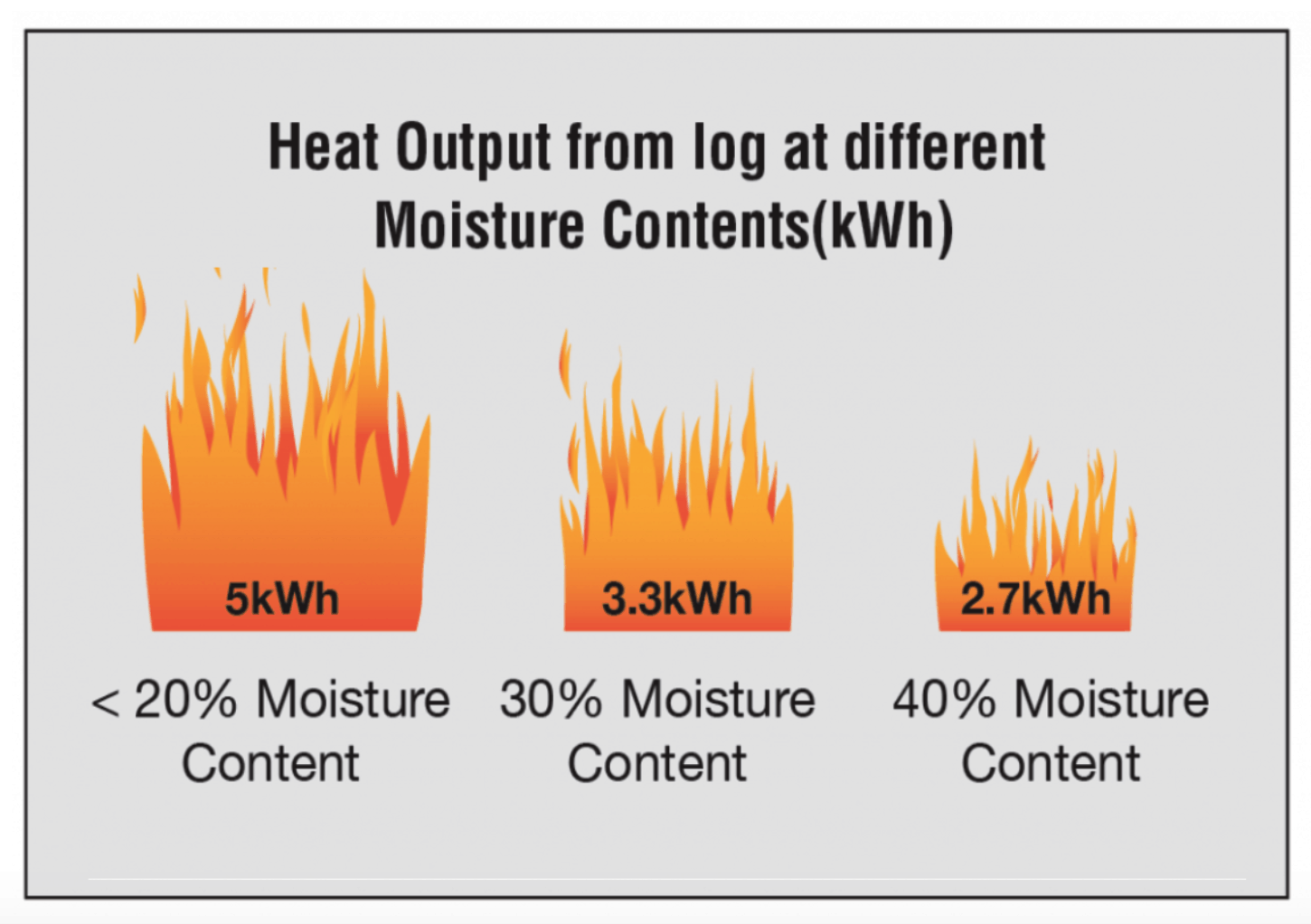 Heat Output from log at different Moisture Contents(kWh)

5kWh

3.3kWh

2.7kWh

< 20% Moisture Content

30% Moisture Content

40% Moisture Content